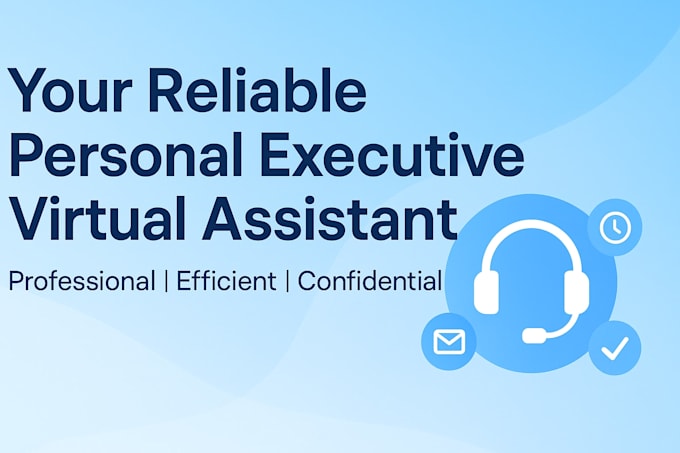 Your Reliable Personal Executive Virtual Assistant

Professional | Efficient | Confidential